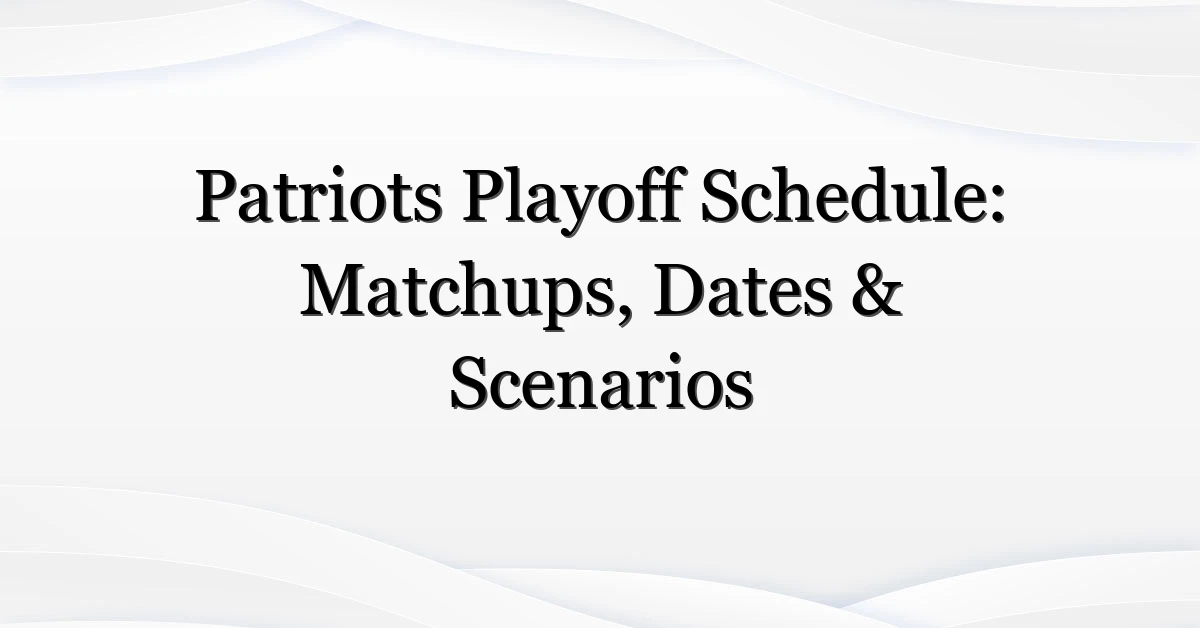 Patriots Playoff Schedule: Matchups, Dates & Scenarios